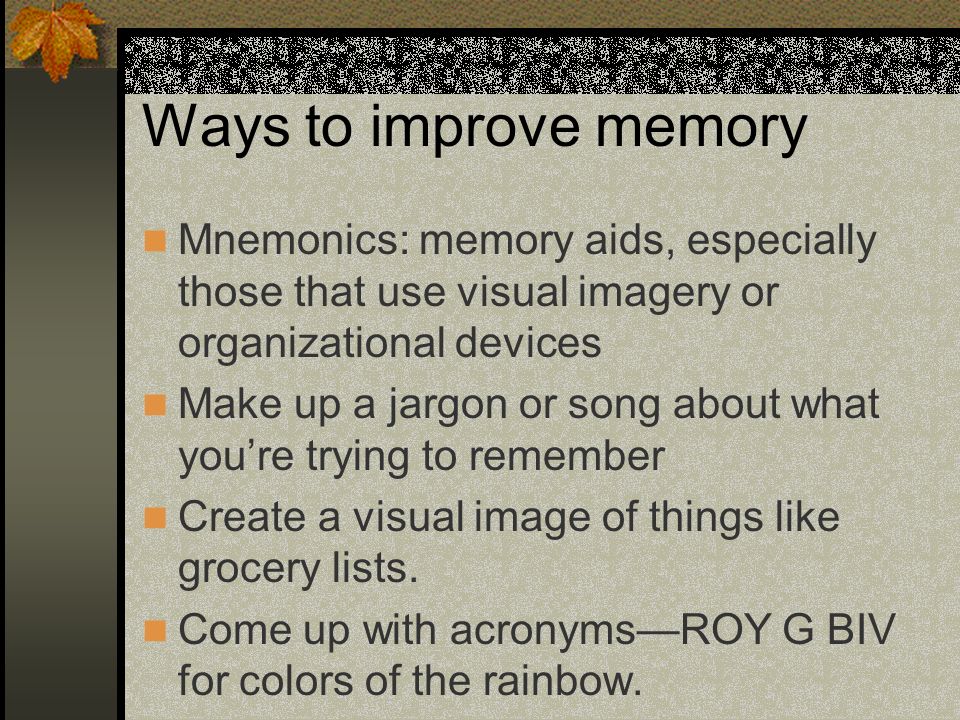 Ways to improve memory

Mnemonics: memory aids, especially those that use visual imagery or organizational devices

Make up a jargon or song about what you’re trying to remember

Create a visual image of things like grocery lists.

Come up with acronyms—ROY G BIV for colors of the rainbow.